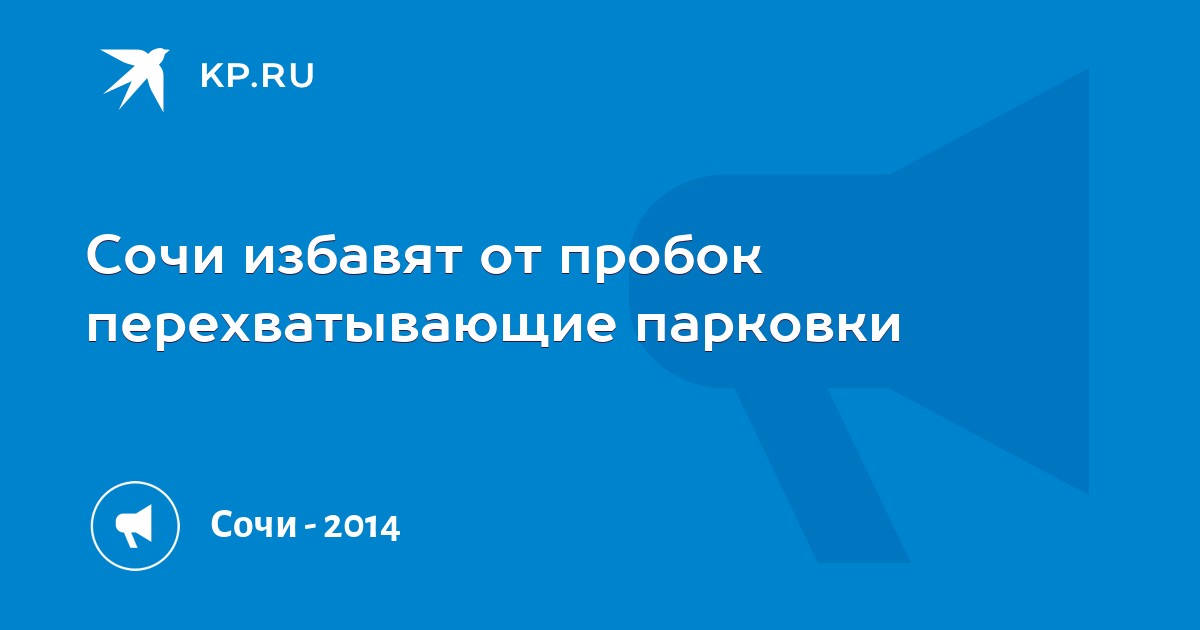 KP.RU

Сочи избавят от пробок перехватывающие парковки

Сочи - 2014